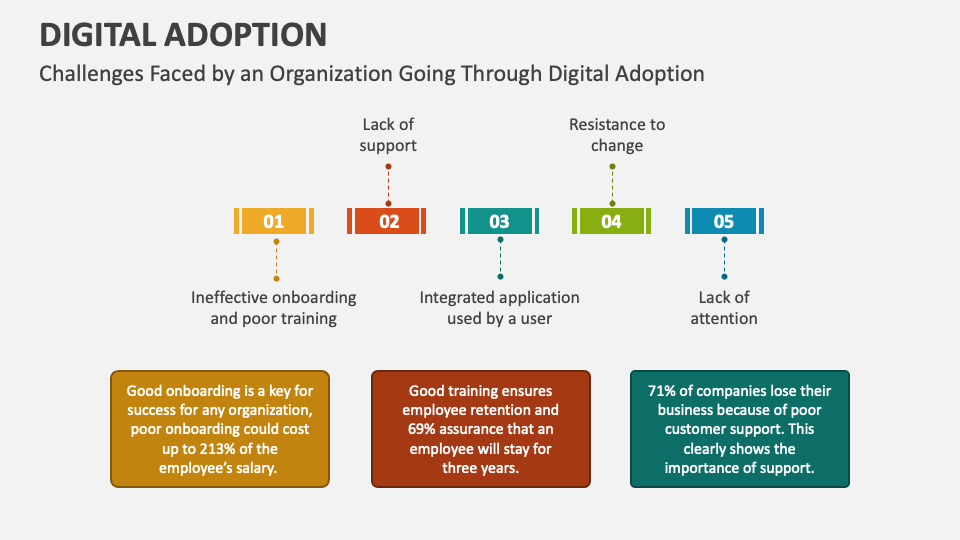 DIGITAL ADOPTION

Challenges Faced by an Organization Going Through Digital Adoption

Lack of support

Resistance to change

01

02

03

04

05

Ineffective onboarding and poor training

Integrated application used by a user

Lack of attention

Good onboarding is a key for success for any organization, poor onboarding could cost up to 213% of the employee's salary.

Good training ensures employee retention and 69% assurance that an employee will stay for three years.

71% of companies lose their business because of poor customer support. This clearly shows the importance of support.